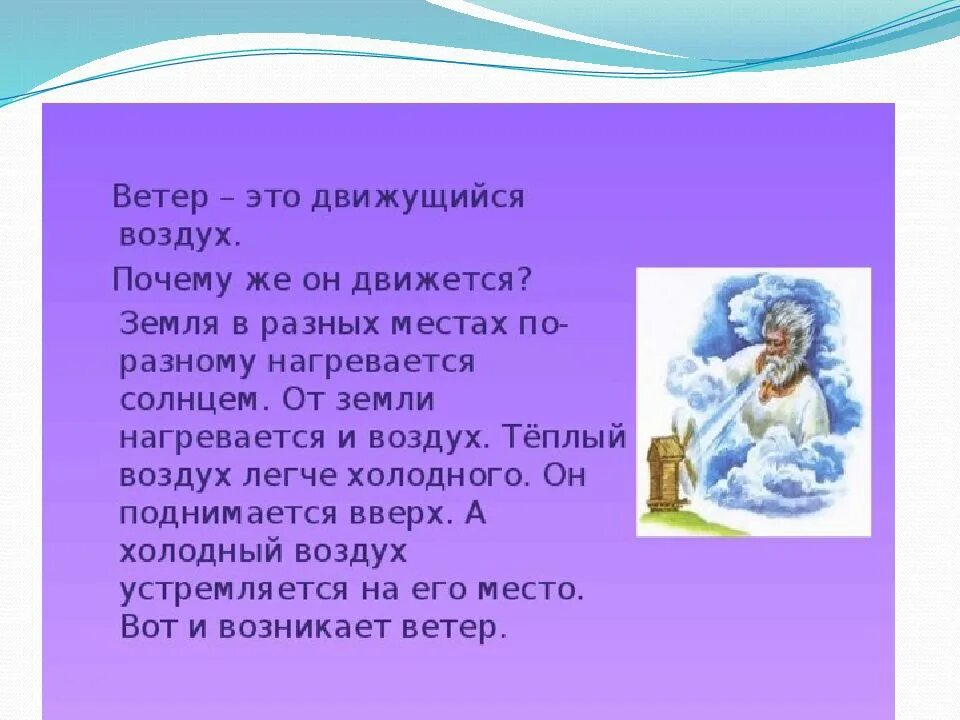 Ветер – это движущийся воздух.

Почему же он движется?

Земля в разных местах по-разному нагревается солнцем. От земли нагревается и воздух. Тёплый воздух легче холодного. Он поднимается вверх. А холодный воздух устремляется на его место. Вот и возникает ветер.